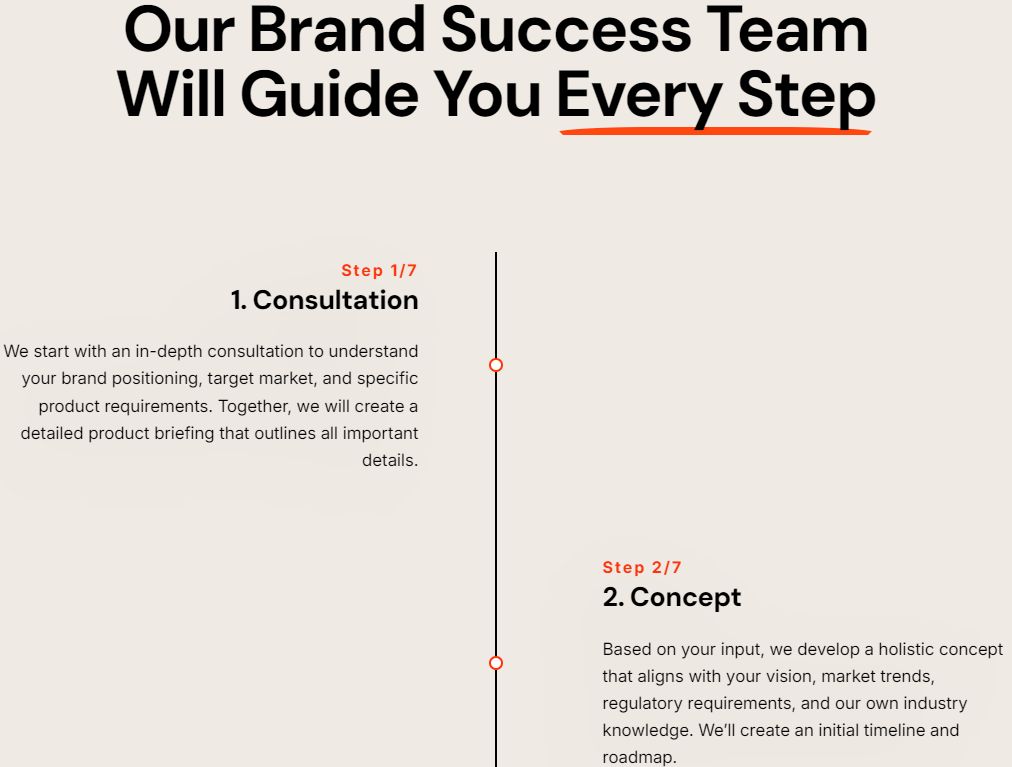 Our Brand Success Team Will Guide You Every Step

Step 1/7
1. Consultation

We start with an in-depth consultation to understand your brand positioning, target market, and specific product requirements. Together, we will create a detailed product briefing that outlines all important details.

Step 2/7
2. Concept

Based on your input, we develop a holistic concept that aligns with your vision, market trends, regulatory requirements, and our own industry knowledge. We'll create an initial timeline and roadmap.